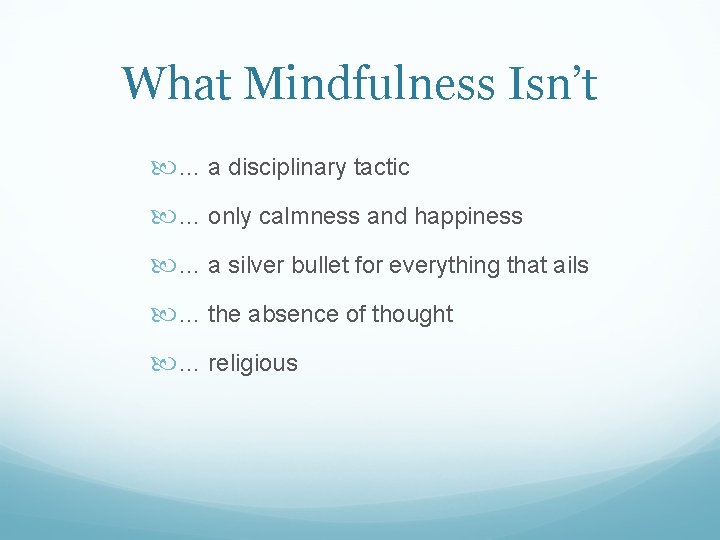 What Mindfulness Isn’t

… a disciplinary tactic

… only calmness and happiness

… a silver bullet for everything that ails

… the absence of thought

… religious